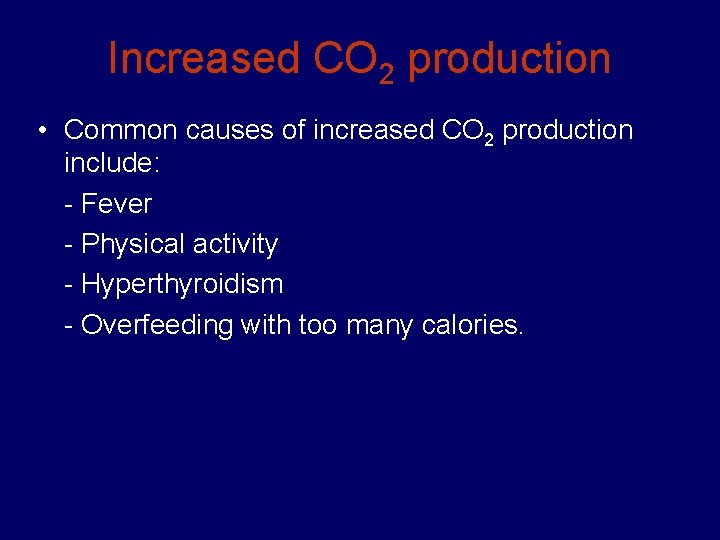 Increased $CO_2$ production

• Common causes of increased $CO_2$ production include:

- Fever

- Physical activity

- Hyperthyroidism

- Overfeeding with too many calories.